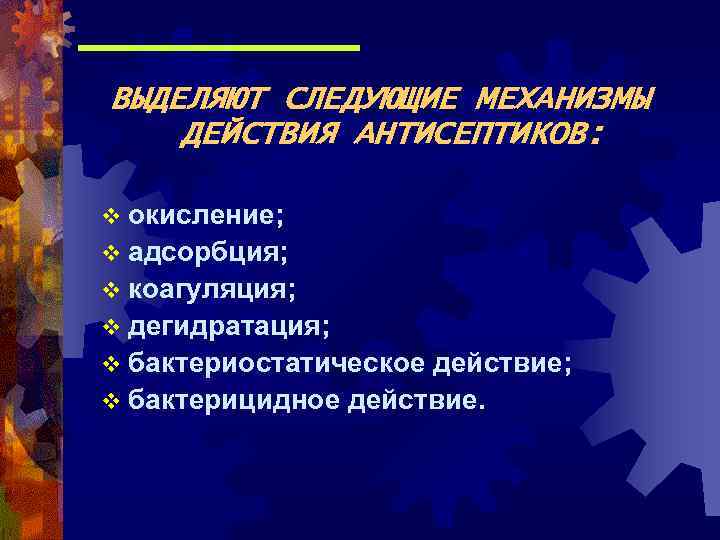 ВЫДЕЛЯЮТ СЛЕДУЮЩИЕ МЕХАНИЗМЫ ДЕЙСТВИЯ АНТИСЕПТИКОВ:

❖ окисление;
❖ адсорбция;
❖ коагуляция;
❖ дегидратация;
❖ бактериостатическое действие;
❖ бактерицидное действие.